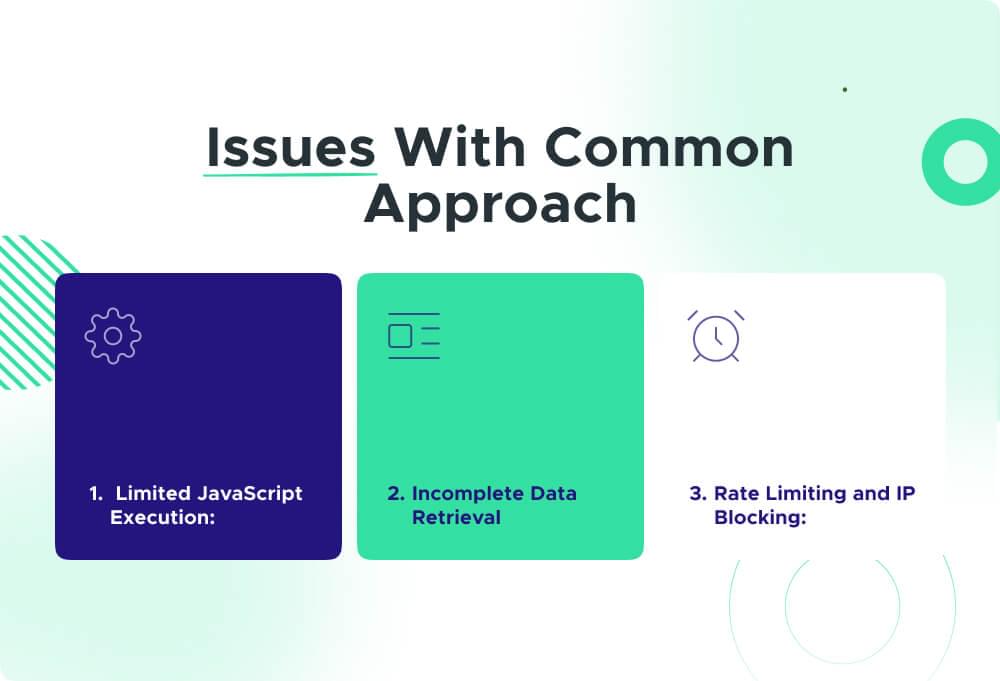 Issues With Common Approach

1. Limited JavaScript Execution:

2. Incomplete Data Retrieval

3. Rate Limiting and IP Blocking: